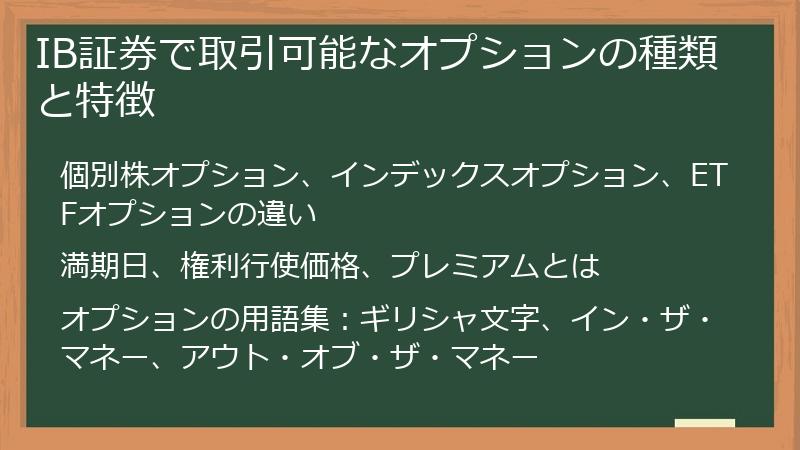 IB証券で取引可能なオプションの種類と特徴

個別株オプション、インデックスオプション、ETFオプションの違い

満期日、権利行使価格、プレミアムとは

オプションの用語集：ギリシャ文字、イン・ザ・マネー、アウト・オブ・ザ・マネー